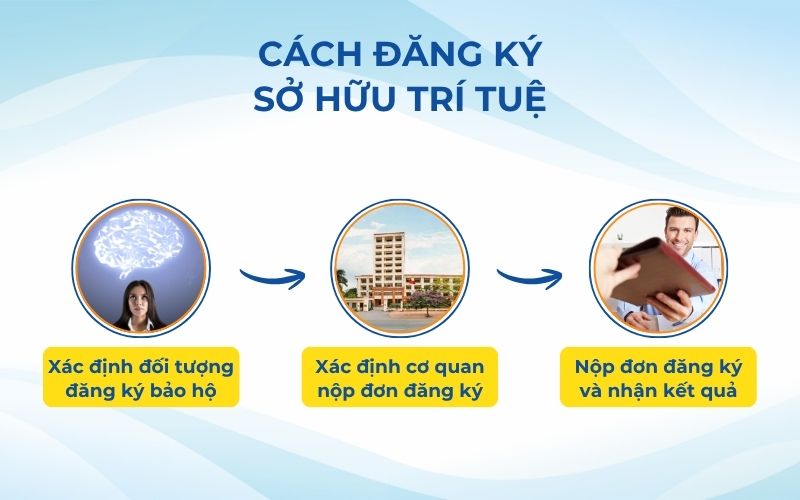 CÁCH ĐĂNG KÝ
SỞ HỮU TRÍ TUỆ

Xác định đối tượng đăng ký bảo hộ

Xác định cơ quan nộp đơn đăng ký

Nộp đơn đăng ký và nhận kết quả